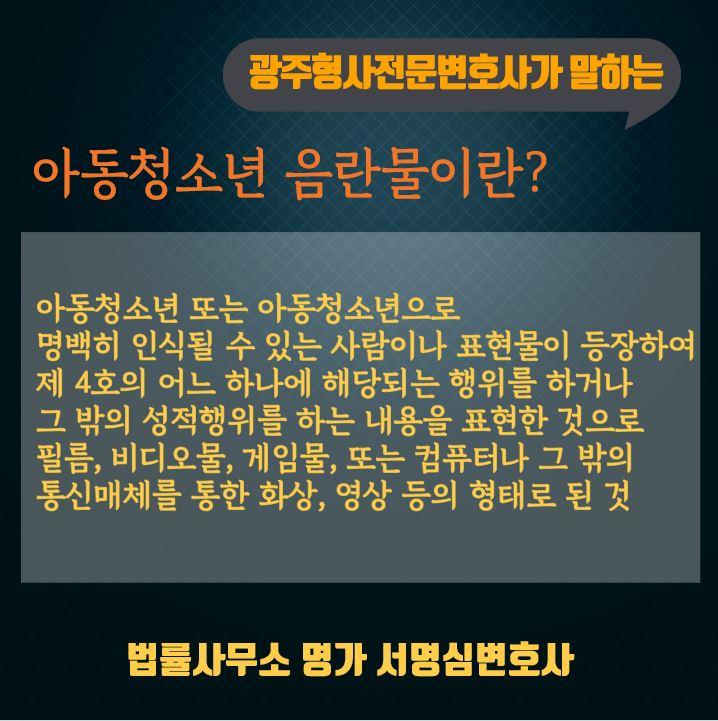 광주형사전문변호사가 말하는

아동청소년 음란물이란?

아동청소년 또는 아동청소년으로
명백히 인식될 수 있는 사람이나 표현물이 등장하여
제 4호의 어느 하나에 해당되는 행위를 하거나
그 밖의 성적행위를 하는 내용을 표현한 것으로
필름, 비디오물, 게임물, 또는 컴퓨터나 그 밖의
통신매체를 통한 화상, 영상 등의 형태로 된 것

법률사무소 명가 서명심변호사